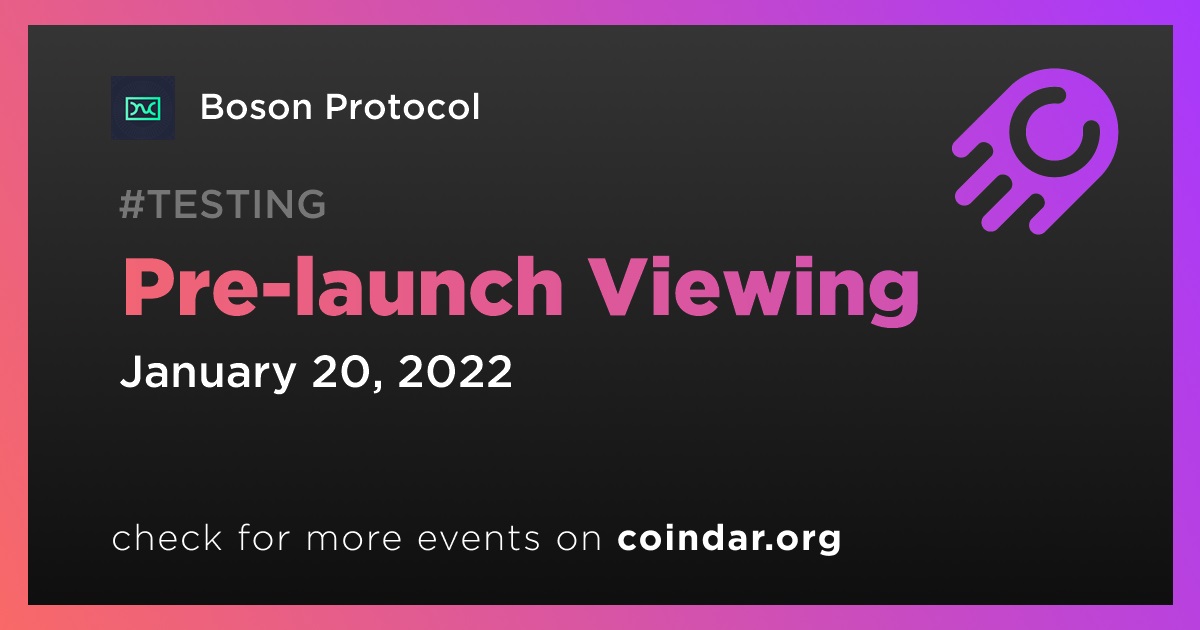 Boson Protocol

#TESTING

Pre-launch Viewing

January 20, 2022

check for more events on coindar.org